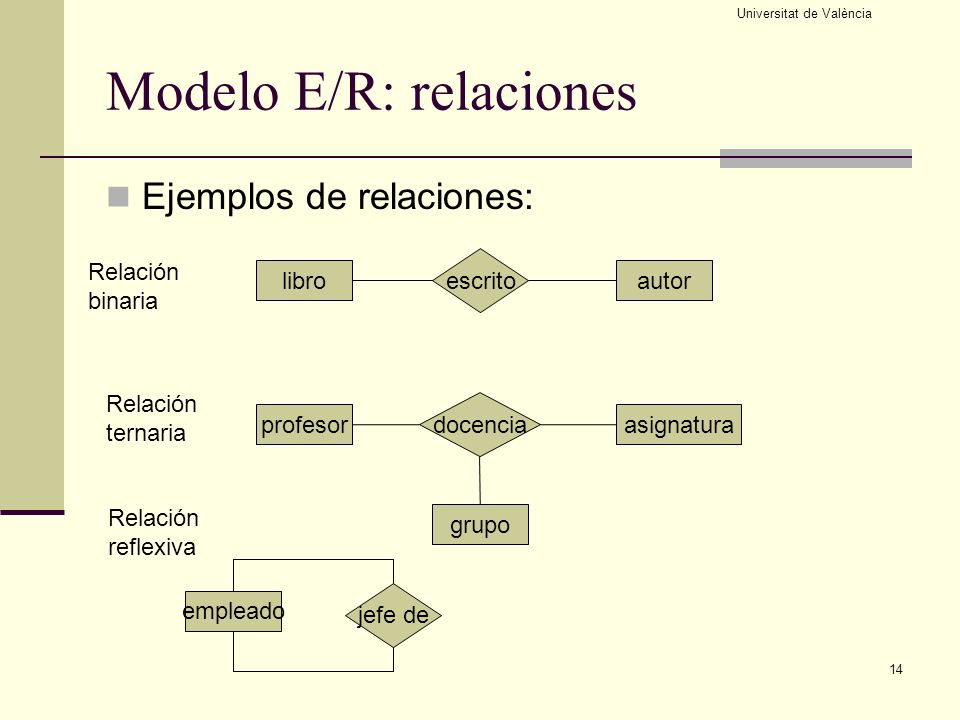 Universitat de València

Modelo E/R: relaciones

Ejemplos de relaciones:

Relación binaria

libro

escrito

autor

Relación ternaria

profesor

docencia

asignatura

grupo

Relación reflexiva

empleado

jefe de

14